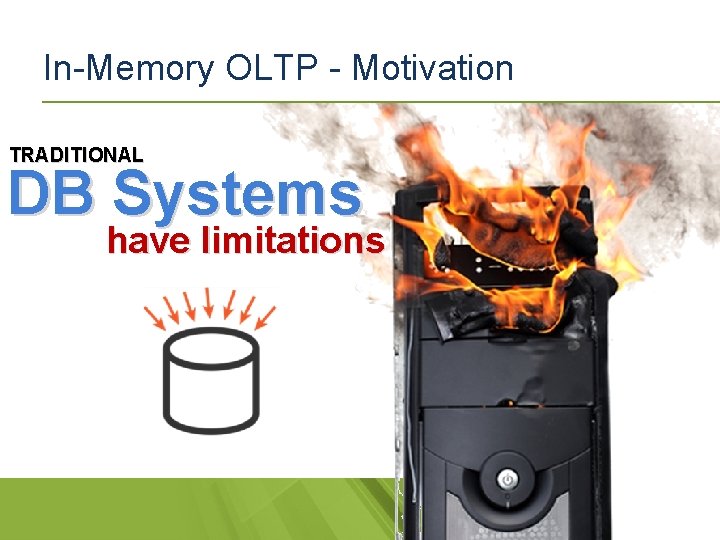 In-Memory OLTP - Motivation

TRADITIONAL
DB Systems
have limitations